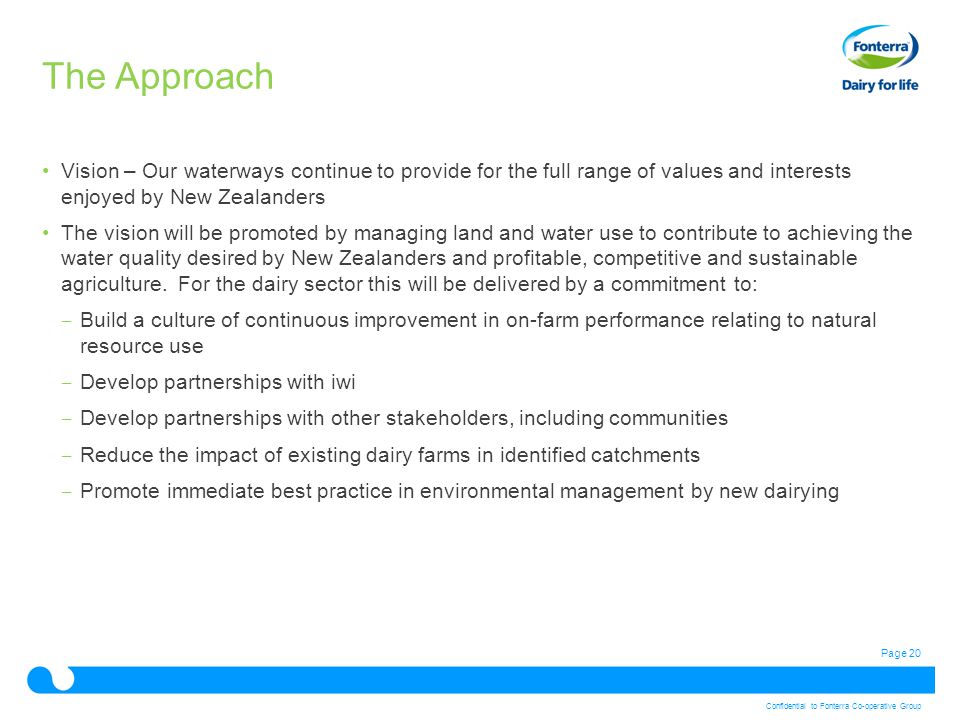 The Approach

Fonterra
Dairy for life

• Vision – Our waterways continue to provide for the full range of values and interests enjoyed by New Zealanders

• The vision will be promoted by managing land and water use to contribute to achieving the water quality desired by New Zealanders and profitable, competitive and sustainable agriculture. For the dairy sector this will be delivered by a commitment to:

– Build a culture of continuous improvement in on-farm performance relating to natural resource use

– Develop partnerships with iwi

– Develop partnerships with other stakeholders, including communities

– Reduce the impact of existing dairy farms in identified catchments

– Promote immediate best practice in environmental management by new dairying

Page 20

Confidential to Fonterra Co-operative Group